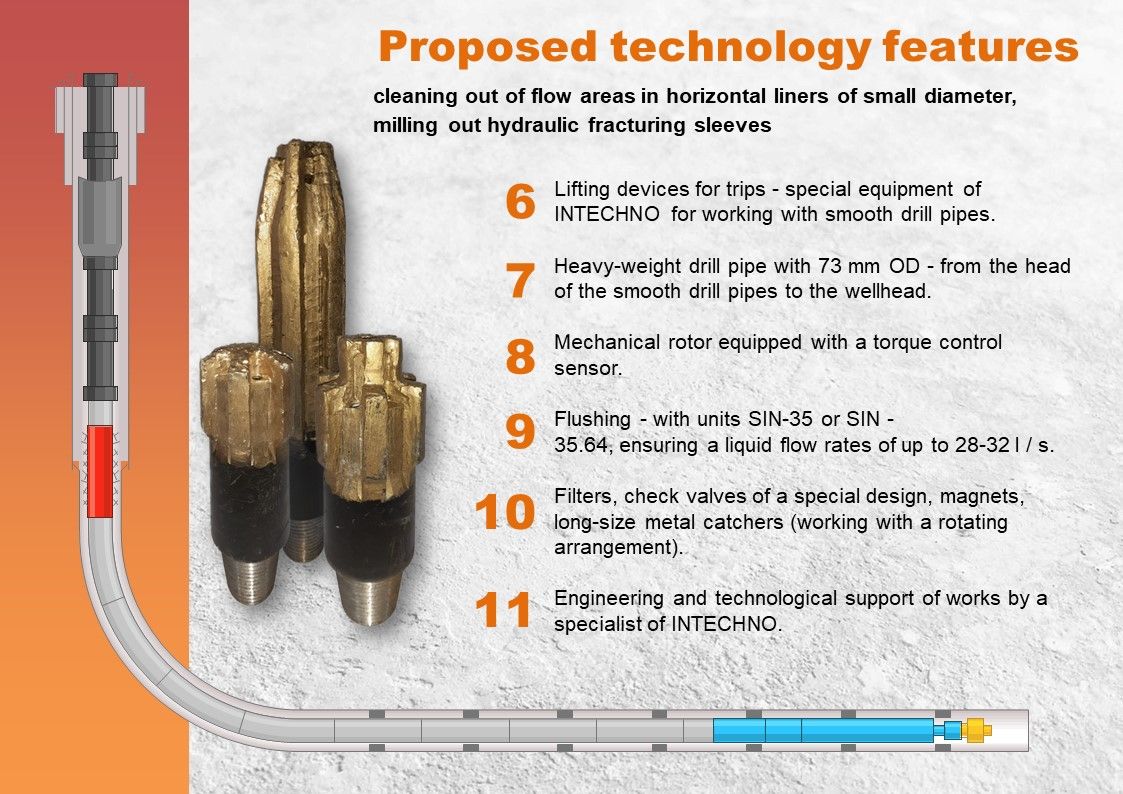 Proposed technology features

cleaning out of flow areas in horizontal liners of small diameter, milling out hydraulic fracturing sleeves

6 Lifting devices for trips - special equipment of INTECHNO for working with smooth drill pipes.

7 Heavy-weight drill pipe with 73 mm OD - from the head of the smooth drill pipes to the wellhead.

8 Mechanical rotor equipped with a torque control sensor.

9 Flushing - with units SIN-35 or SIN - 35.64, ensuring a liquid flow rates of up to 28-32 l / s.

10 Filters, check valves of a special design, magnets, long-size metal catchers (working with a rotating arrangement).

11 Engineering and technological support of works by a specialist of INTECHNO.